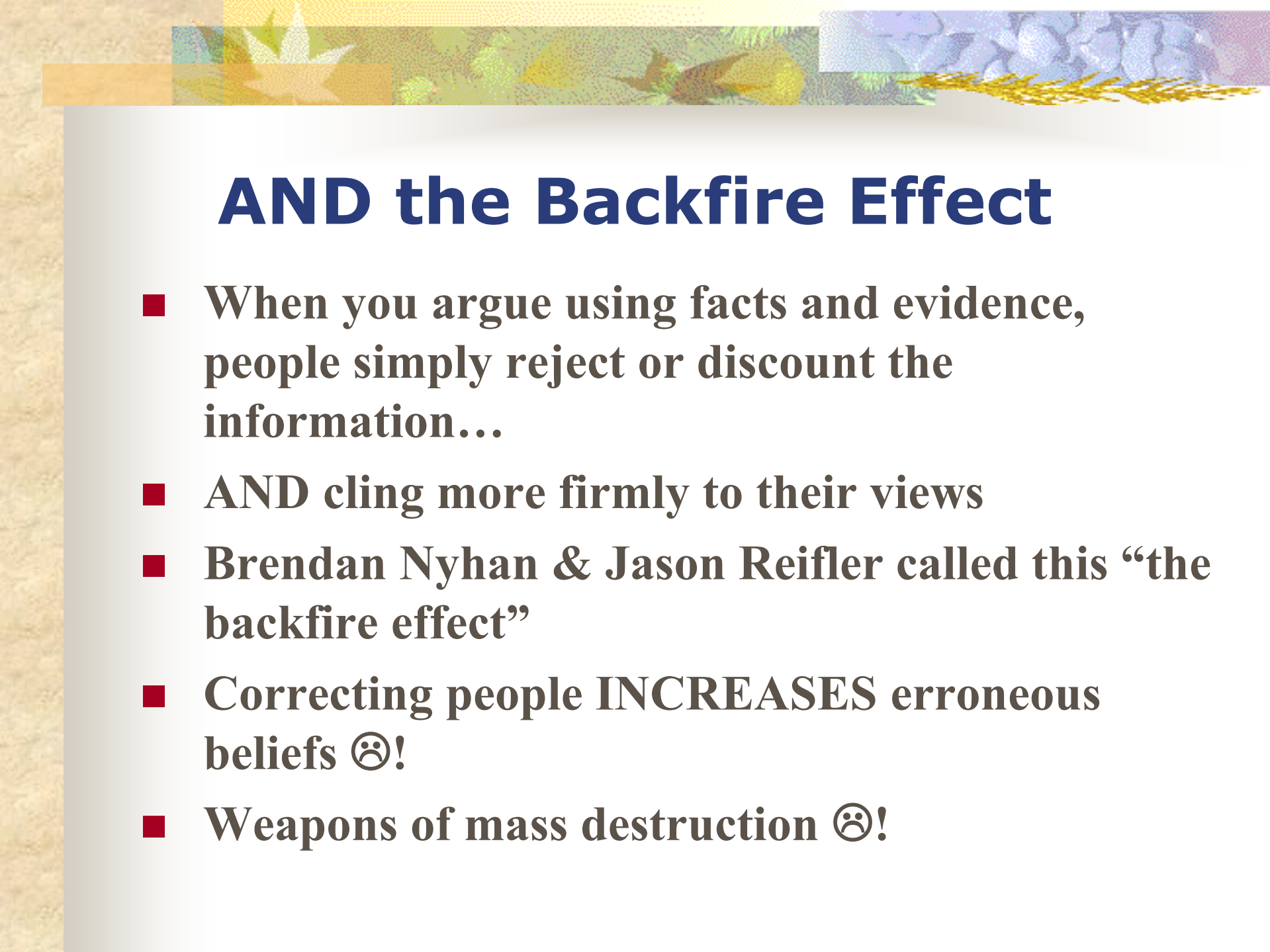 AND the Backfire Effect

- When you argue using facts and evidence, people simply reject or discount the information…
- AND cling more firmly to their views
- Brendan Nyhan & Jason Reifler called this “the backfire effect”
- Correcting people INCREASES erroneous beliefs ☹!
- Weapons of mass destruction ☹!